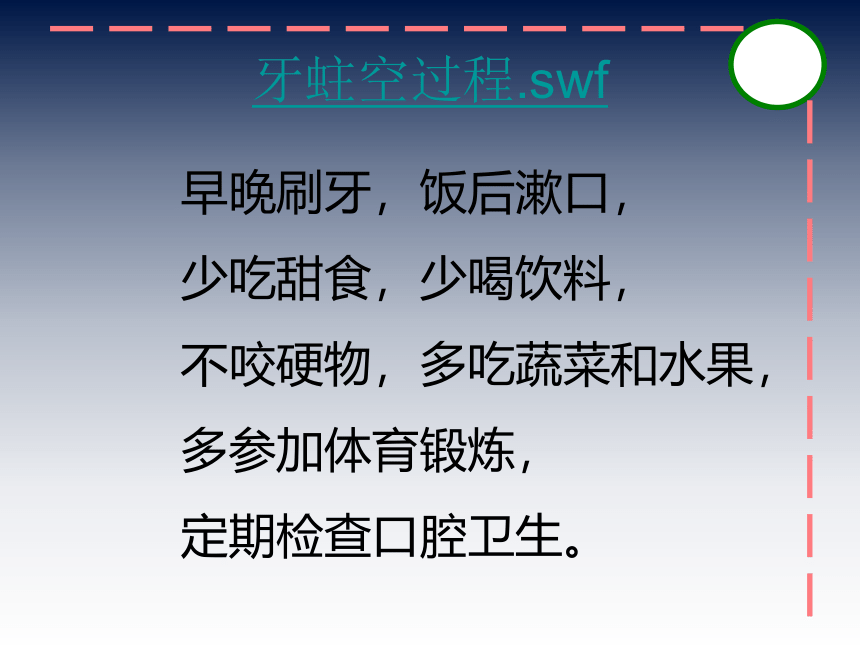 牙蛀空过程.swf

早晚刷牙，饭后漱口，

少吃甜食，少喝饮料，

不咬硬物，多吃蔬菜和水果，

多参加体育锻炼，

定期检查口腔卫生。